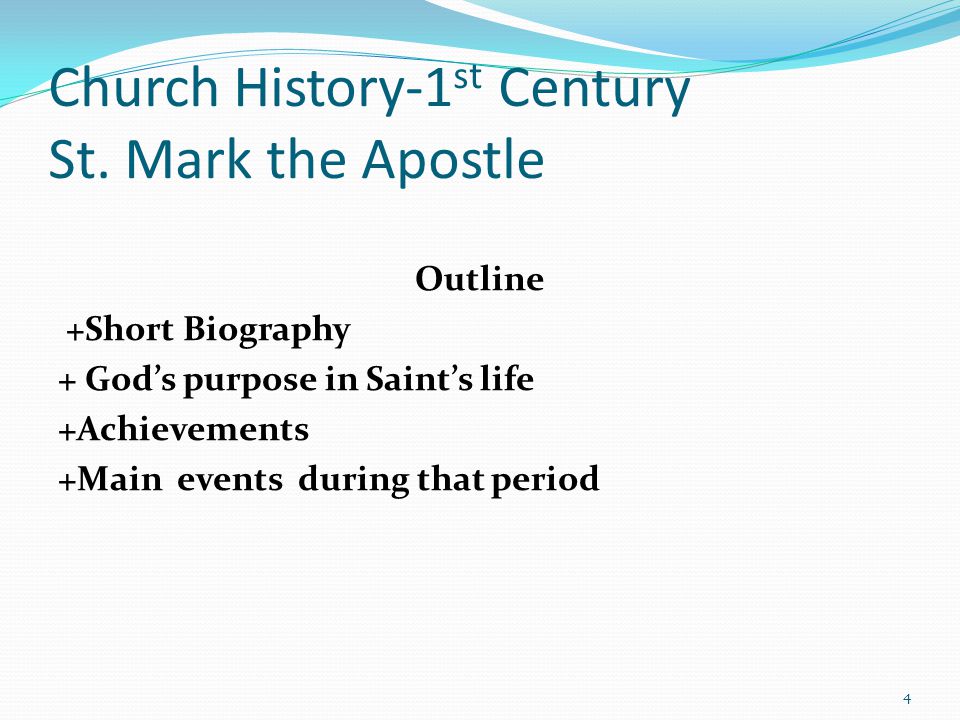 Church History-1st Century
St. Mark the Apostle

Outline
+Short Biography
+ God’s purpose in Saint’s life
+Achievements
+Main events during that period

4